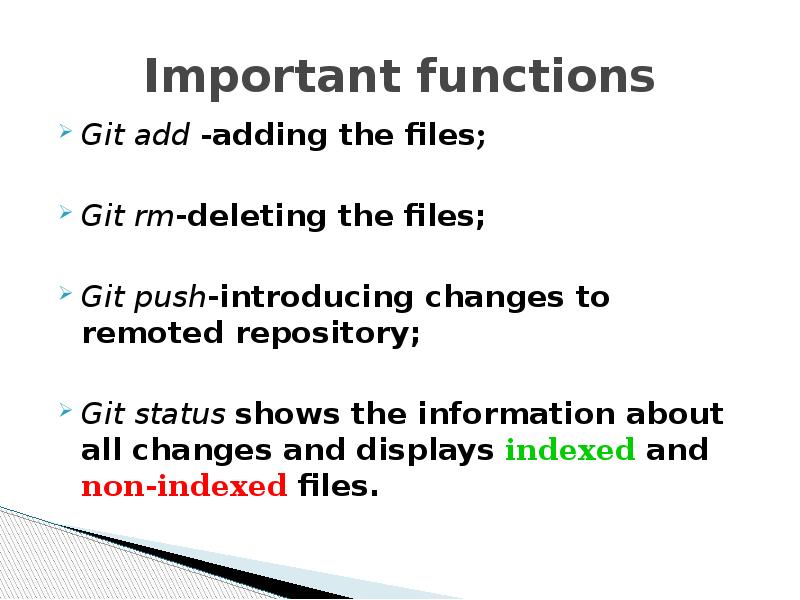 Important functions

Git add -adding the files;

Git rm-deleting the files;

Git push-introducing changes to remoted repository;

Git status shows the information about all changes and displays indexed and non-indexed files.